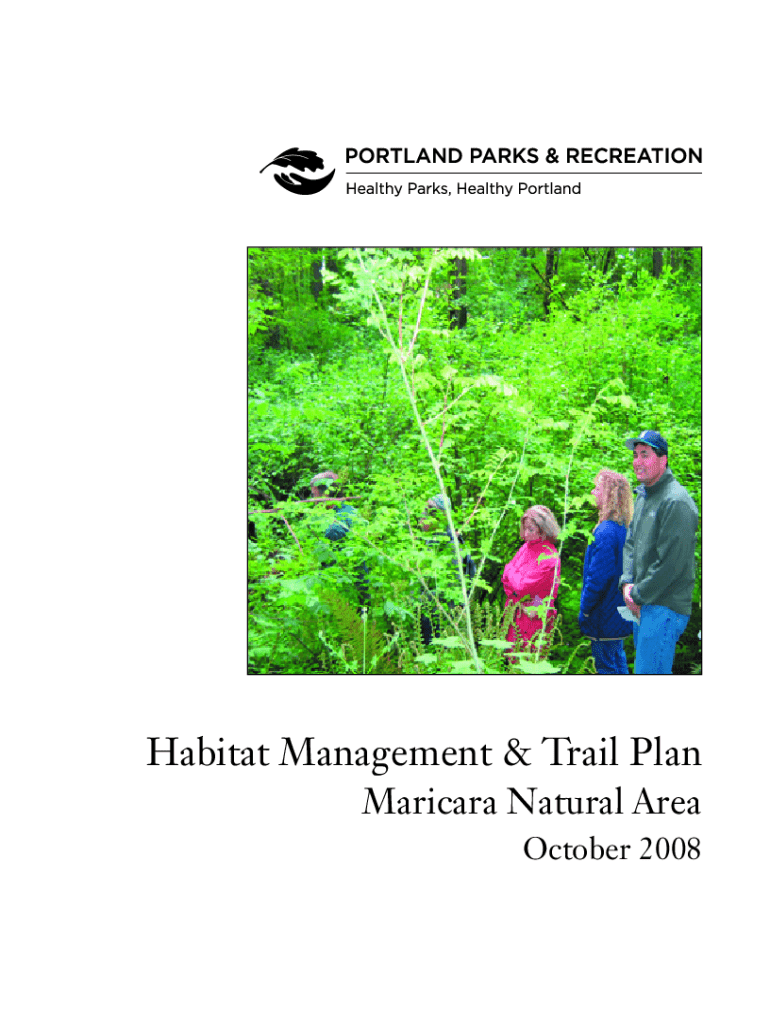 PORTLAND PARKS & RECREATION
Healthy Parks, Healthy Portland

Habitat Management & Trail Plan
Maricara Natural Area
October 2008